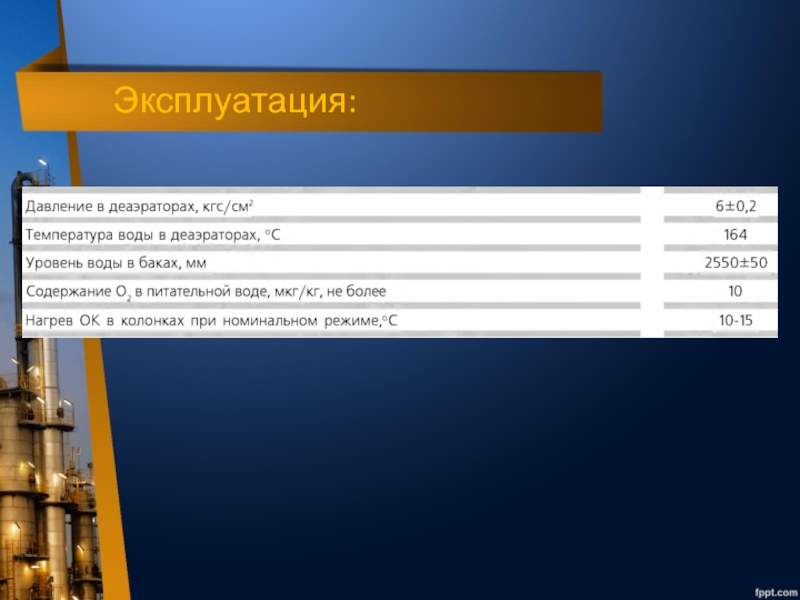 Эксплуатация:

| | |
|---|---|
| Давление в деаэраторах, кгс/см$^2$ | 6±0,2 |
| Температура воды в деаэраторах, °С | 164 |
| Уровень воды в баках, мм | 2550±50 |
| Содержание $O_2$ в питательной воде, мкг/кг, не более | 10 |
| Нагрев ОК в колонках при номинальном режиме,°С | 10-15 |

fppt.com